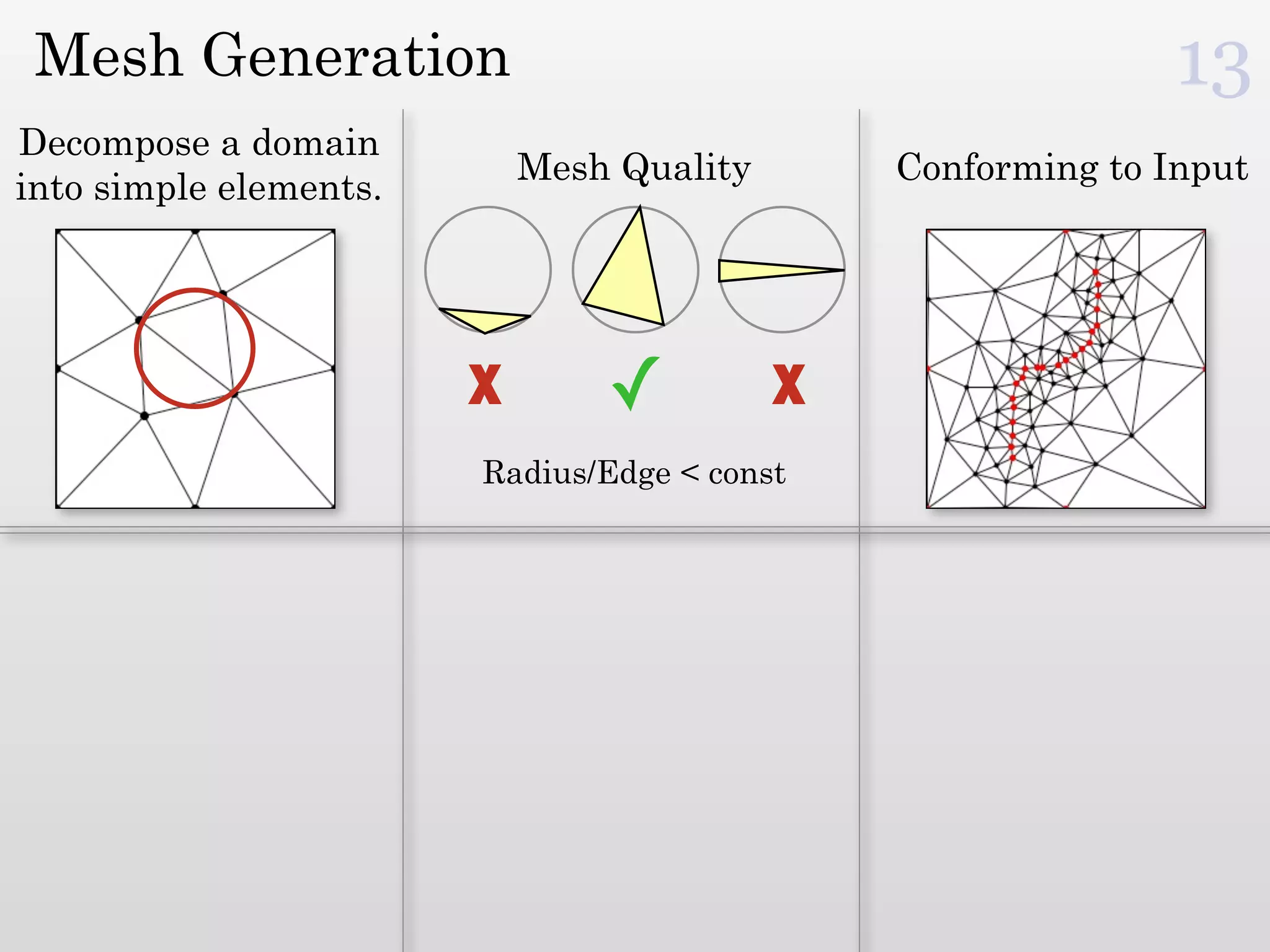 Mesh Generation

13

Decompose a domain into simple elements.

Mesh Quality

X ✓ X

Radius/Edge < const

Conforming to Input